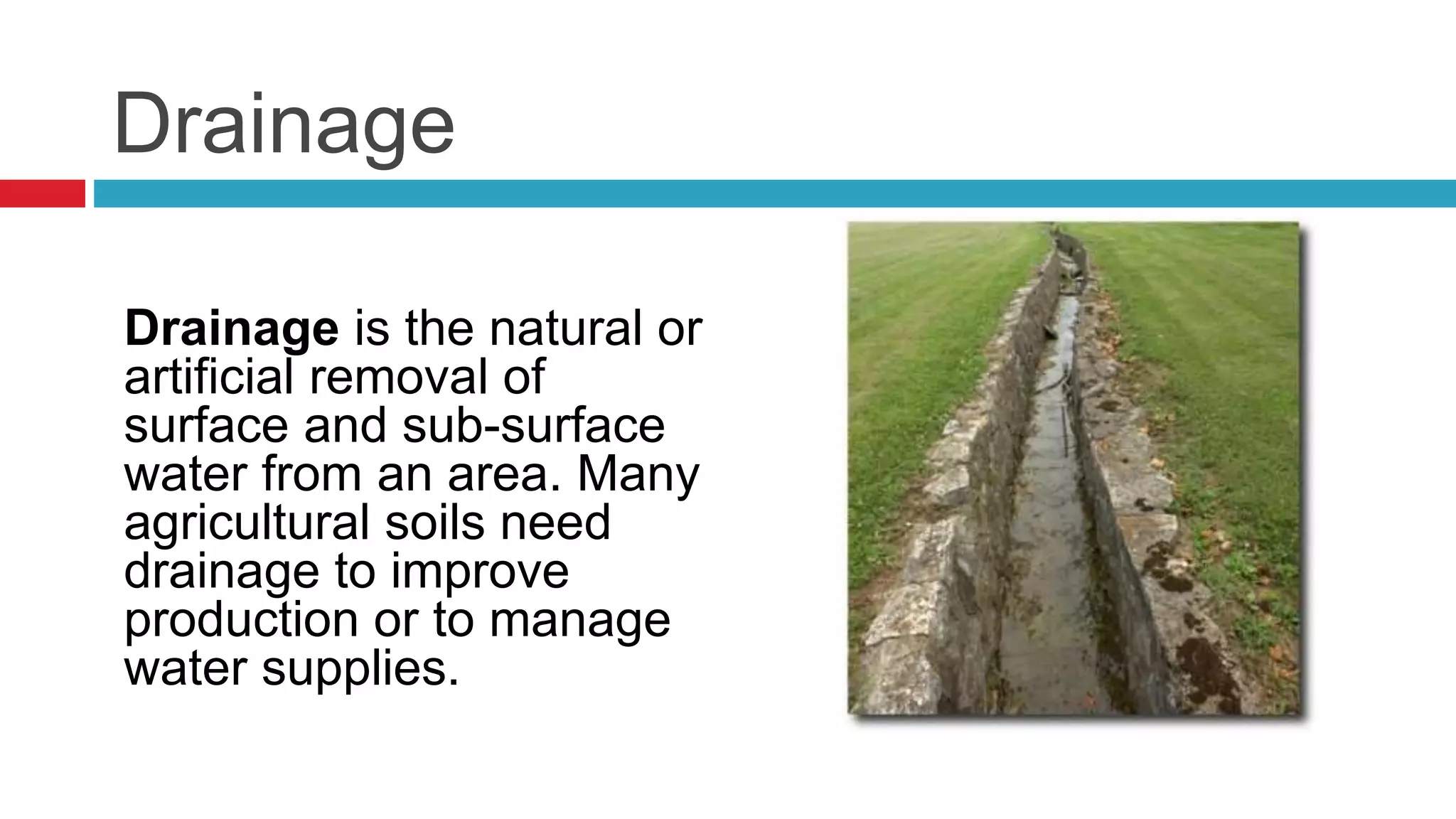 Drainage

Drainage is the natural or artificial removal of surface and sub-surface water from an area. Many agricultural soils need drainage to improve production or to manage water supplies.